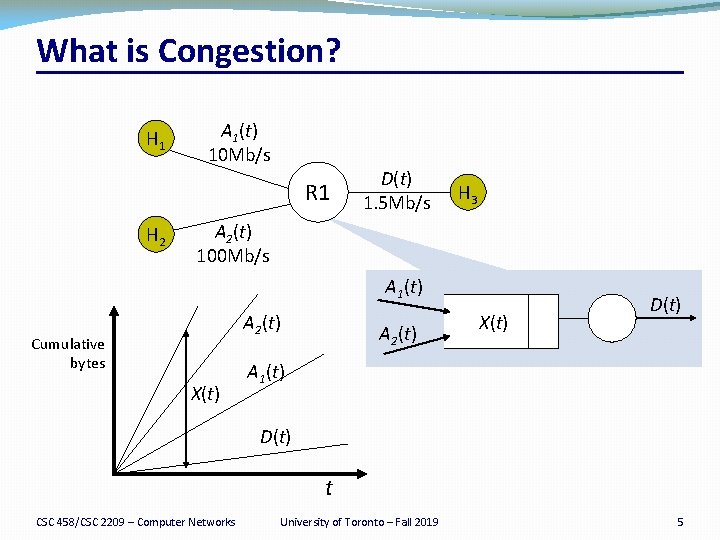 What is Congestion?

$H_1$

$A_1(t)$
10Mb/s

R1

$D(t)$
1.5Mb/s

$H_3$

$H_2$

$A_2(t)$
100Mb/s

$A_1(t)$

$A_2(t)$

$X(t)$

$D(t)$

Cumulative bytes

$A_2(t)$

$A_1(t)$

$X(t)$

$D(t)$

$t$

CSC 458/CSC 2209 – Computer Networks

University of Toronto – Fall 2019

5